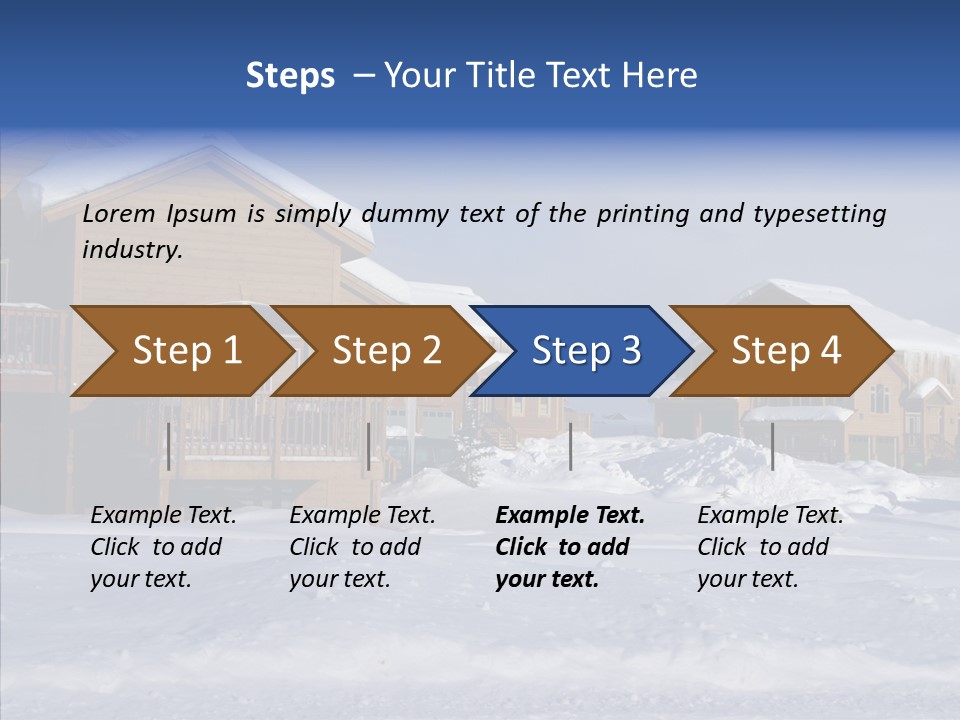 Steps – Your Title Text Here

Lorem Ipsum is simply dummy text of the printing and typesetting industry.

Step 1

Step 2

Step 3

Step 4

Example Text. Click to add your text.

Example Text. Click to add your text.

Example Text. Click to add your text.

Example Text. Click to add your text.